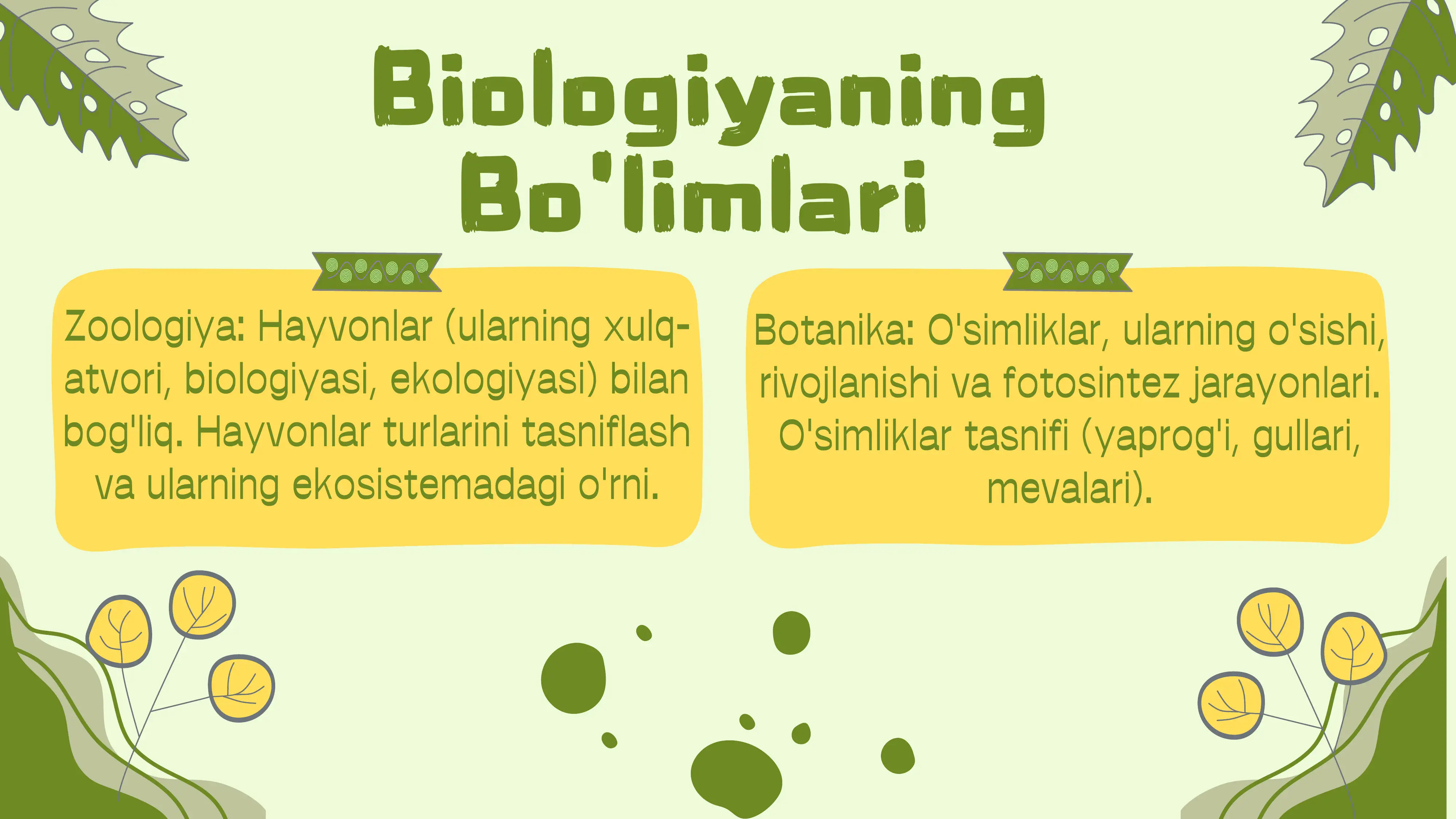 Biologiyaning Bo'limlari

Zoologiya: Hayvonlar (ularning xulq-atvori, biologiyasi, ekologiyasi) bilan bog'liq. Hayvonlar turlarini tasniflash va ularning ekosistemadagi o'rni.

Botanika: O'simliklar, ularning o'sishi, rivojlanishi va fotosintez jarayonlari. O'simliklar tasnifi (yaprog'i, gullari, mevalari).